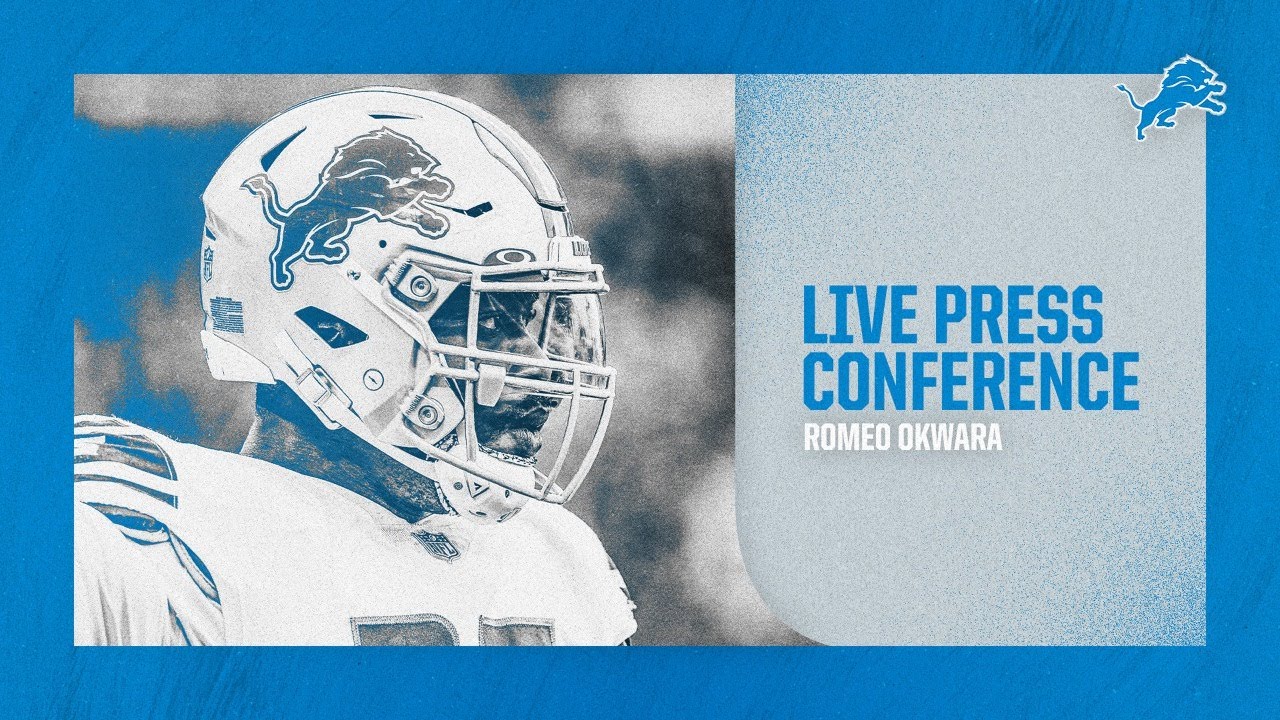 LIVE PRESS CONFERENCE

ROMEO OKWARA